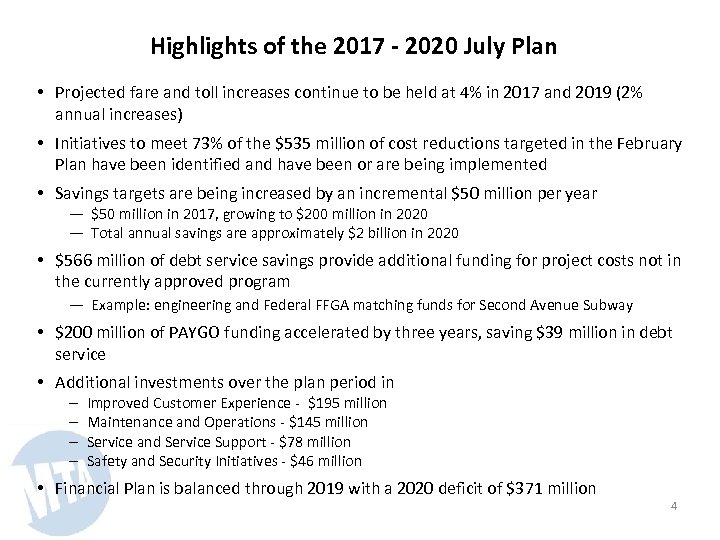 Highlights of the 2017 - 2020 July Plan

• Projected fare and toll increases continue to be held at 4% in 2017 and 2019 (2% annual increases)

• Initiatives to meet 73% of the \$535 million of cost reductions targeted in the February Plan have been identified and have been or are being implemented

• Savings targets are being increased by an incremental \$50 million per year
— \$50 million in 2017, growing to \$200 million in 2020
— Total annual savings are approximately \$2 billion in 2020

• \$566 million of debt service savings provide additional funding for project costs not in the currently approved program
— Example: engineering and Federal FFGA matching funds for Second Avenue Subway

• \$200 million of PAYGO funding accelerated by three years, saving \$39 million in debt service

• Additional investments over the plan period in
– Improved Customer Experience - \$195 million
– Maintenance and Operations - \$145 million
– Service and Service Support - \$78 million
– Safety and Security Initiatives - \$46 million

• Financial Plan is balanced through 2019 with a 2020 deficit of \$371 million

MTA

4